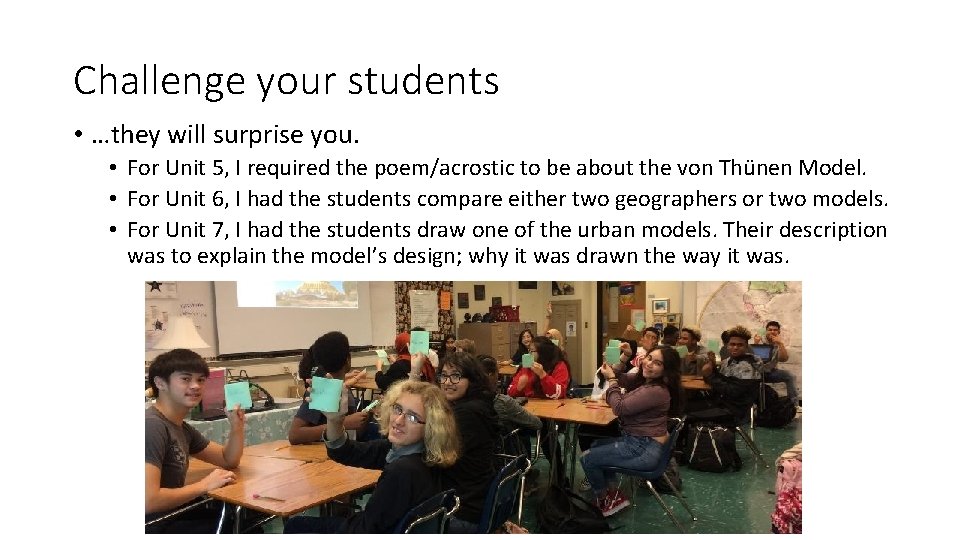 Challenge your students

• …they will surprise you.
  • For Unit 5, I required the poem/acrostic to be about the von Thünen Model.
  • For Unit 6, I had the students compare either two geographers or two models.
  • For Unit 7, I had the students draw one of the urban models. Their description was to explain the model's design; why it was drawn the way it was.